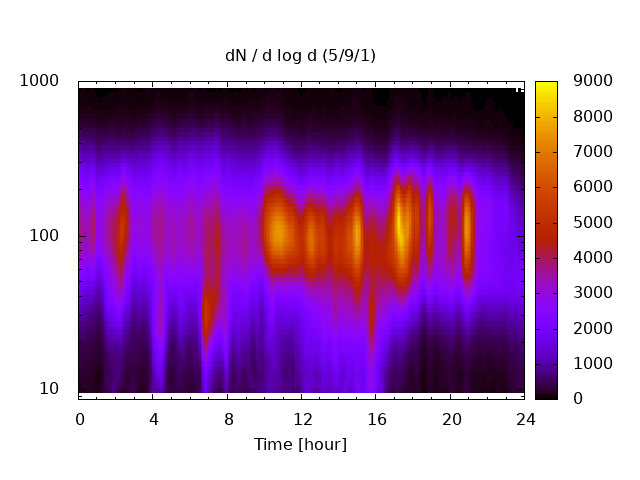 dN / d log d (5/9/1)

1000
100
10

0
4
8
12
16
20
24
Time [hour]

9000
8000
7000
6000
5000
4000
3000
2000
1000
0